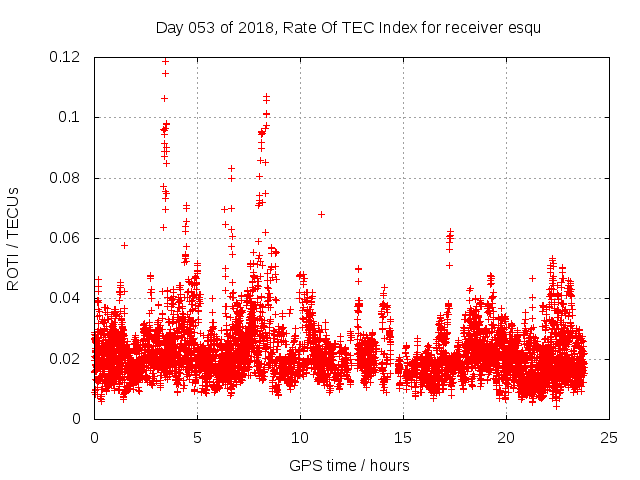 Day 053 of 2018, Rate Of TEC Index for receiver esqu

ROTI / TECUs

0.12
0.1
0.08
0.06
0.04
0.02
0

0
5
10
15
20
25

GPS time / hours